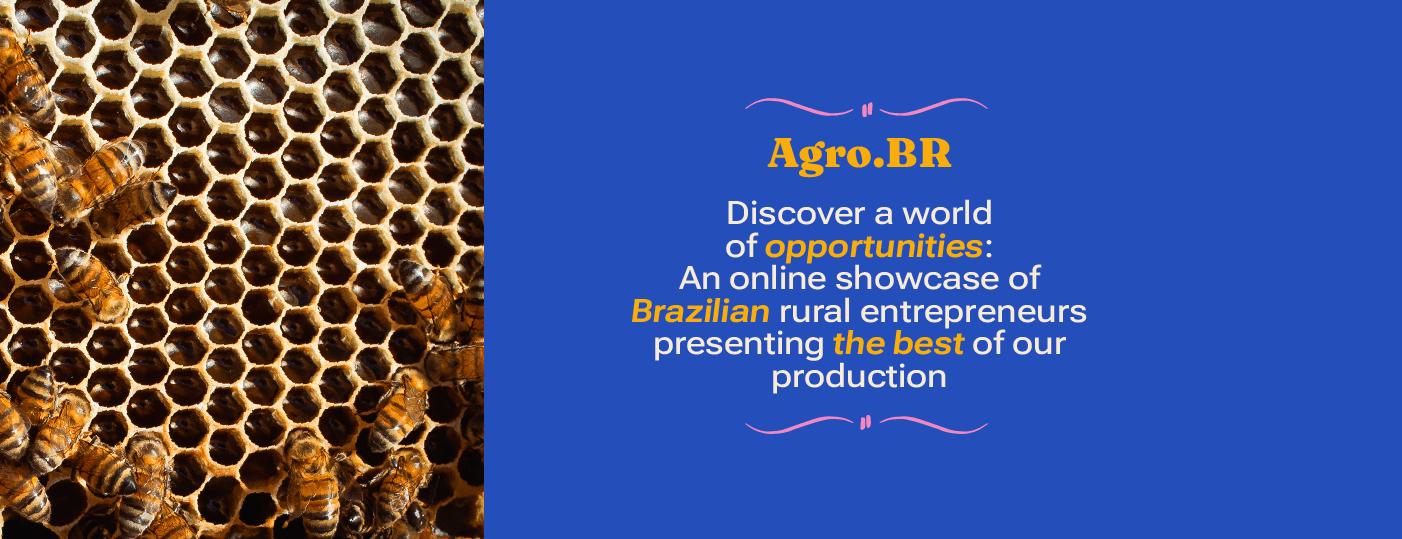 Agro.BR

Discover a world of opportunities: An online showcase of Brazilian rural entrepreneurs presenting the best of our production